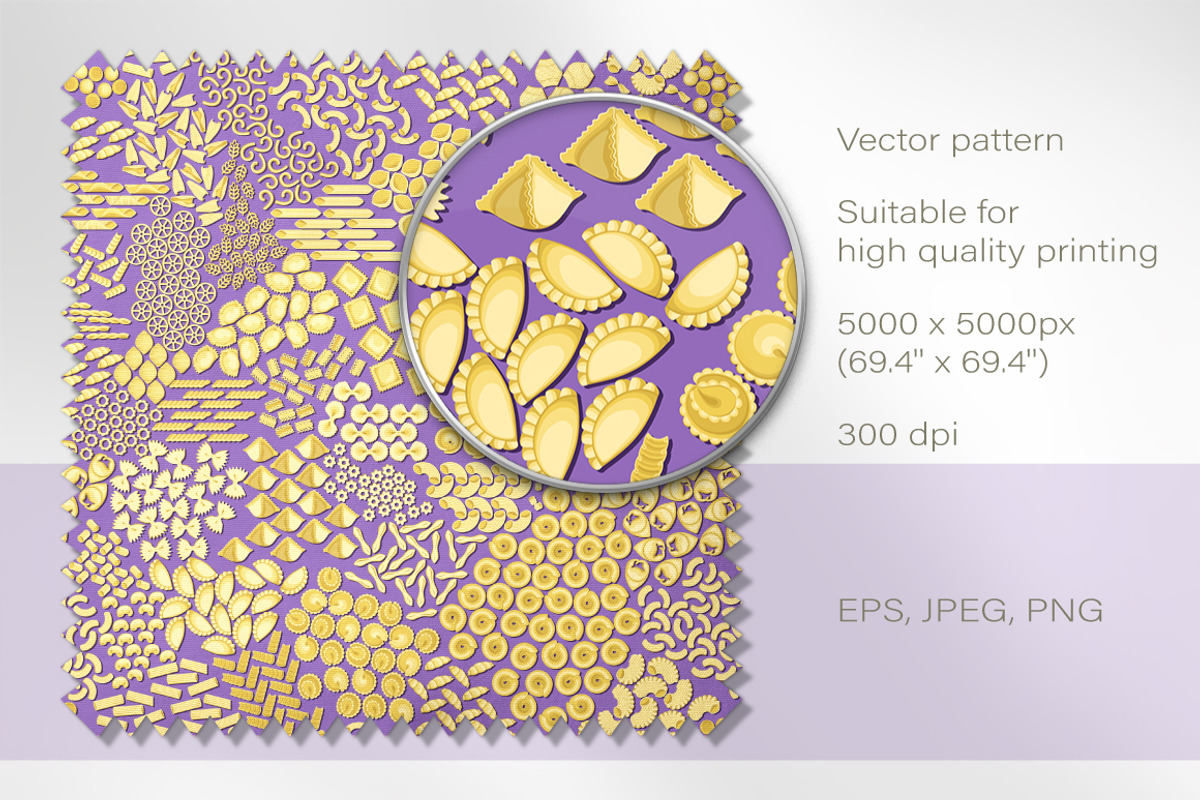 Vector pattern

Suitable for high quality printing

5000 x 5000px
(69.4" x 69.4")

300 dpi

EPS, JPEG, PNG